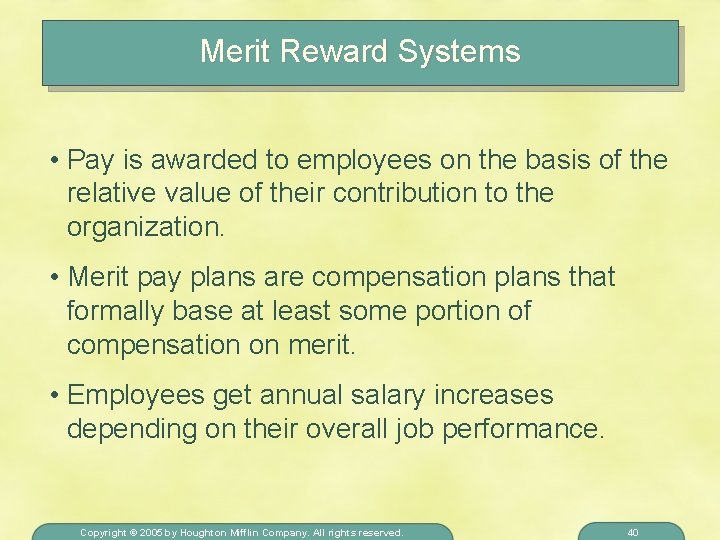 Merit Reward Systems

• Pay is awarded to employees on the basis of the relative value of their contribution to the organization.

• Merit pay plans are compensation plans that formally base at least some portion of compensation on merit.

• Employees get annual salary increases depending on their overall job performance.

Copyright © 2005 by Houghton Mifflin Company. All rights reserved.

40